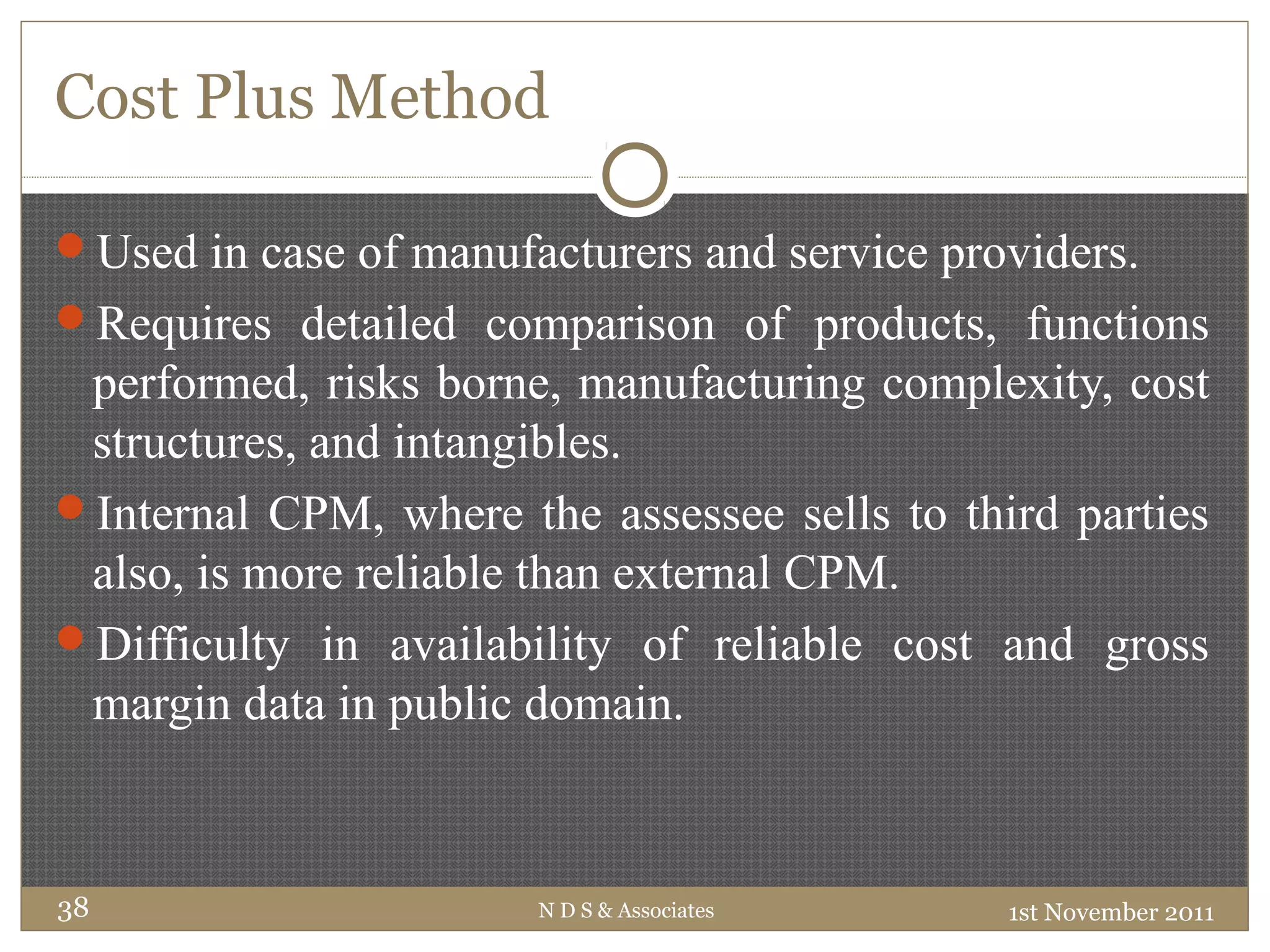 Cost Plus Method

Used in case of manufacturers and service providers.

Requires detailed comparison of products, functions performed, risks borne, manufacturing complexity, cost structures, and intangibles.

Internal CPM, where the assessee sells to third parties also, is more reliable than external CPM.

Difficulty in availability of reliable cost and gross margin data in public domain.

38

N D S & Associates

1st November 2011